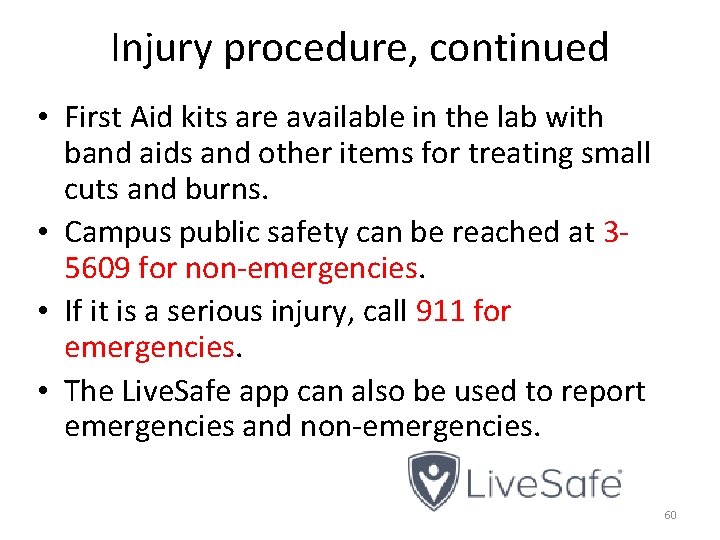 Injury procedure, continued

• First Aid kits are available in the lab with band aids and other items for treating small cuts and burns.
• Campus public safety can be reached at 3-5609 for non-emergencies.
• If it is a serious injury, call 911 for emergencies.
• The LiveSafe app can also be used to report emergencies and non-emergencies.

LiveSafe

60